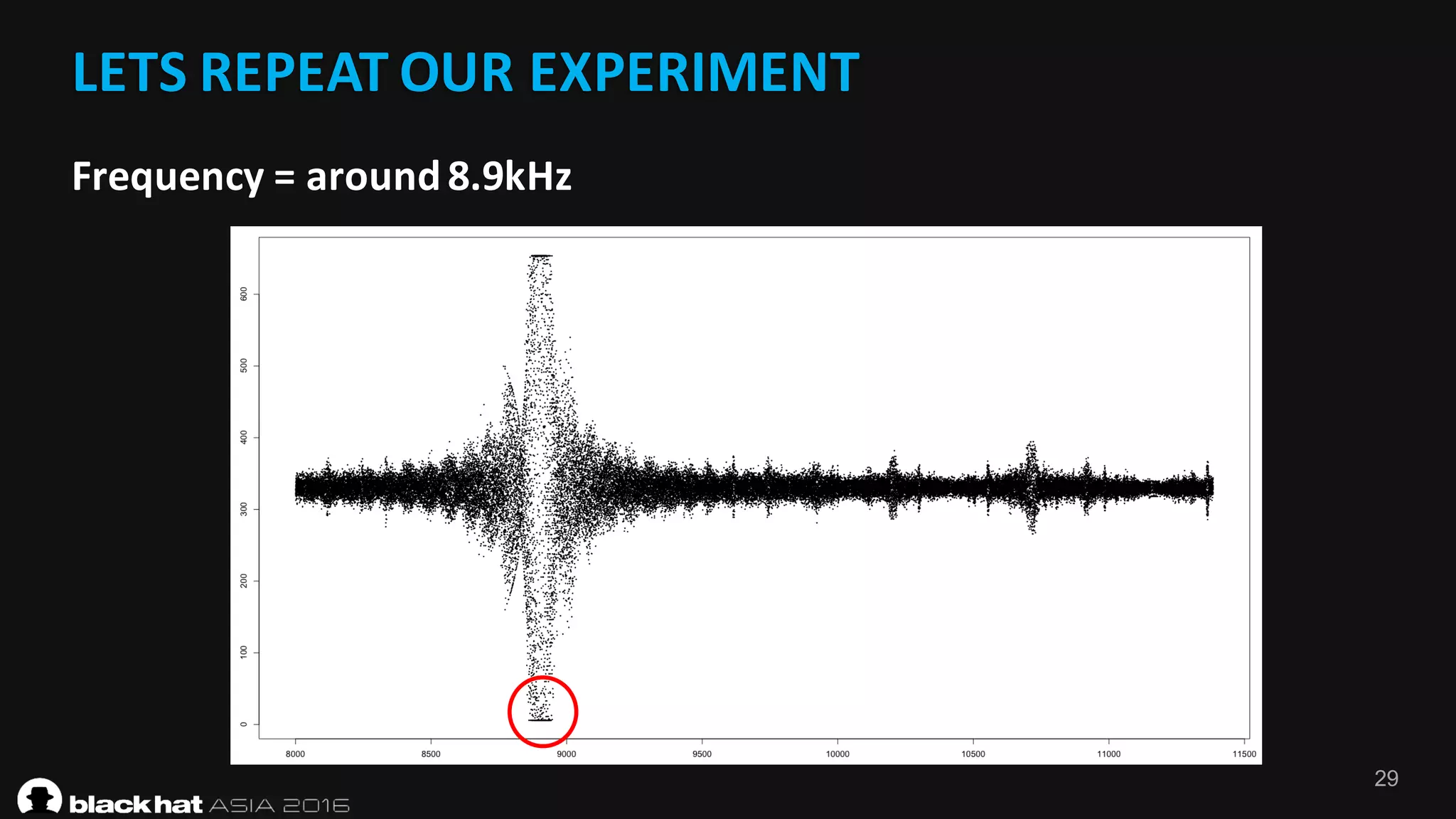 LETS REPEAT OUR EXPERIMENT

Frequency = around 8.9kHz

600
500
400
300
200
100
0

8000
8500
9000
9500
10000
10500
11000
11500

29

black hat ASIA 2016